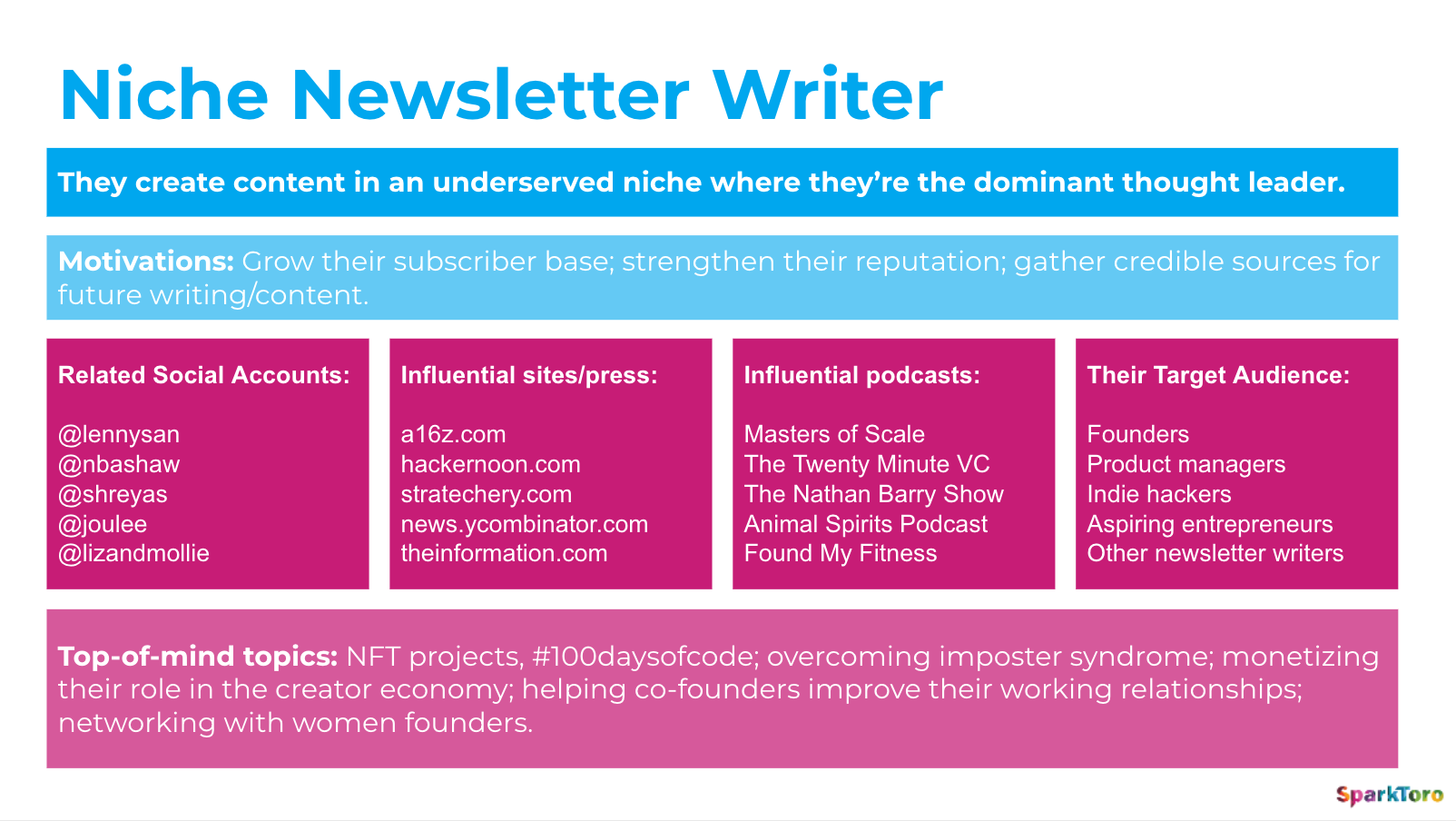 Niche Newsletter Writer

They create content in an underserved niche where they're the dominant thought leader.

Motivations: Grow their subscriber base; strengthen their reputation; gather credible sources for future writing/content.

Related Social Accounts:

@lennysan
@nbashaw
@shreyas
@joulee
@lizandmollie

Influential sites/press:

a16z.com
hackernoon.com
stratechery.com
news.ycombinator.com
theinformation.com

Influential podcasts:

Masters of Scale
The Twenty Minute VC
The Nathan Barry Show
Animal Spirits Podcast
Found My Fitness

Their Target Audience:

Founders
Product managers
Indie hackers
Aspiring entrepreneurs
Other newsletter writers

Top-of-mind topics: NFT projects, #100daysofcode; overcoming imposter syndrome; monetizing their role in the creator economy; helping co-founders improve their working relationships; networking with women founders.

SparkToro